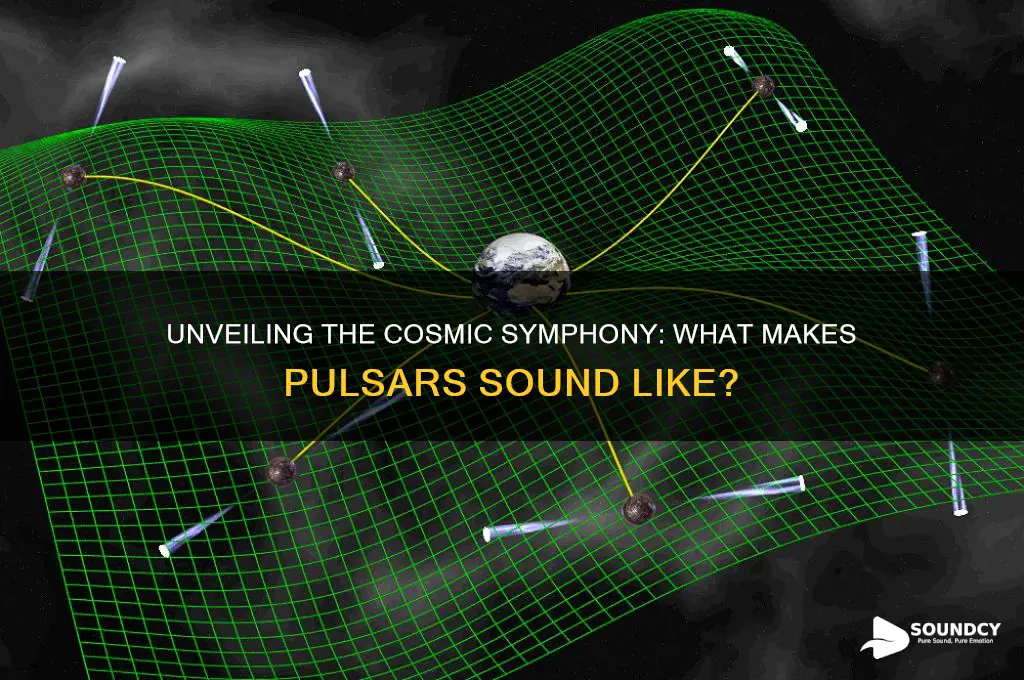 UNVEILING THE COSMIC SYMPHONY: WHAT MAKES PULSARS SOUND LIKE?

SOUNDCY
Pure Sound, Pure Emotion